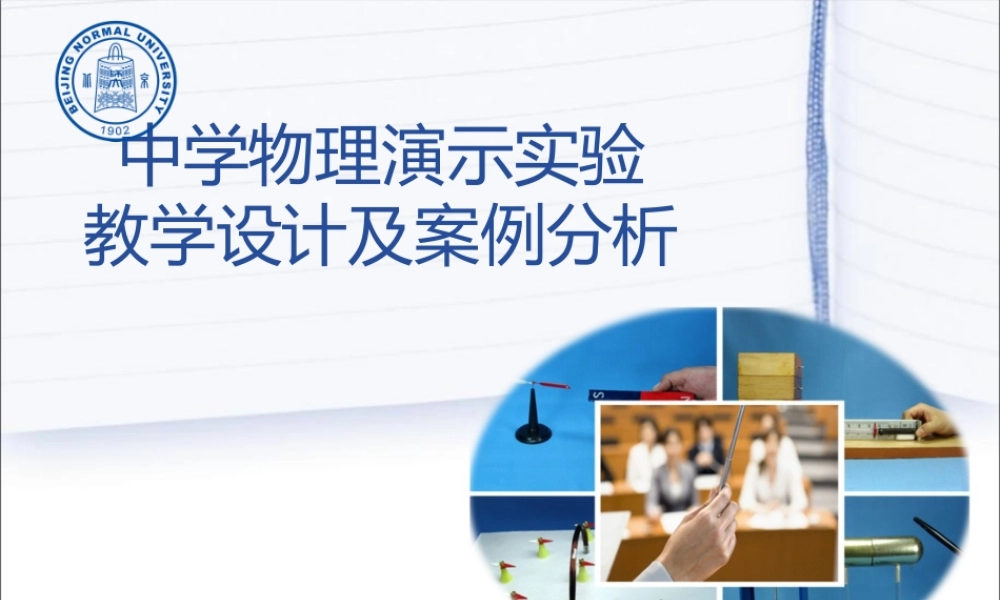 BEIJING NORMAL UNIVERSITY
1902

中学物理演示实验
教学设计及案例分析